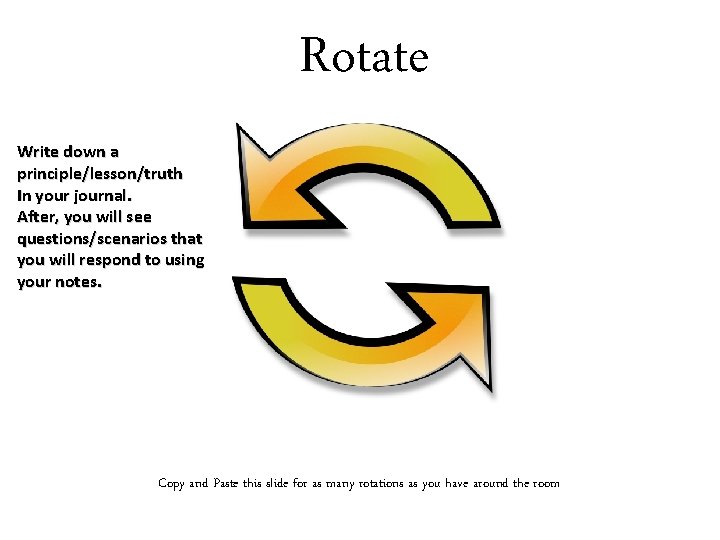 Rotate

Write down a principle/lesson/truth In your journal.
After, you will see questions/scenarios that you will respond to using your notes.

Copy and Paste this slide for as many rotations as you have around the room